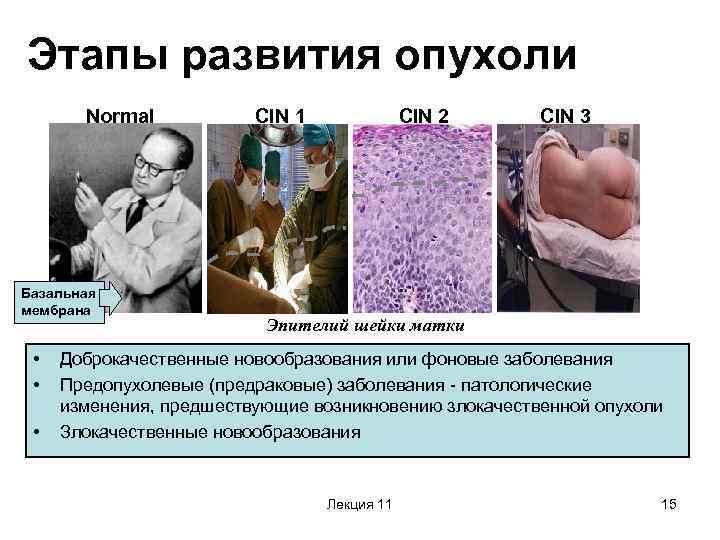 Этапы развития опухоли

Normal CIN 1 CIN 2 CIN 3

Базальная мембрана

Эпителий шейки матки

• Доброкачественные новообразования или фоновые заболевания
• Предопухолевые (предраковые) заболевания - патологические изменения, предшествующие возникновению злокачественной опухоли
• Злокачественные новообразования

Лекция 11

15